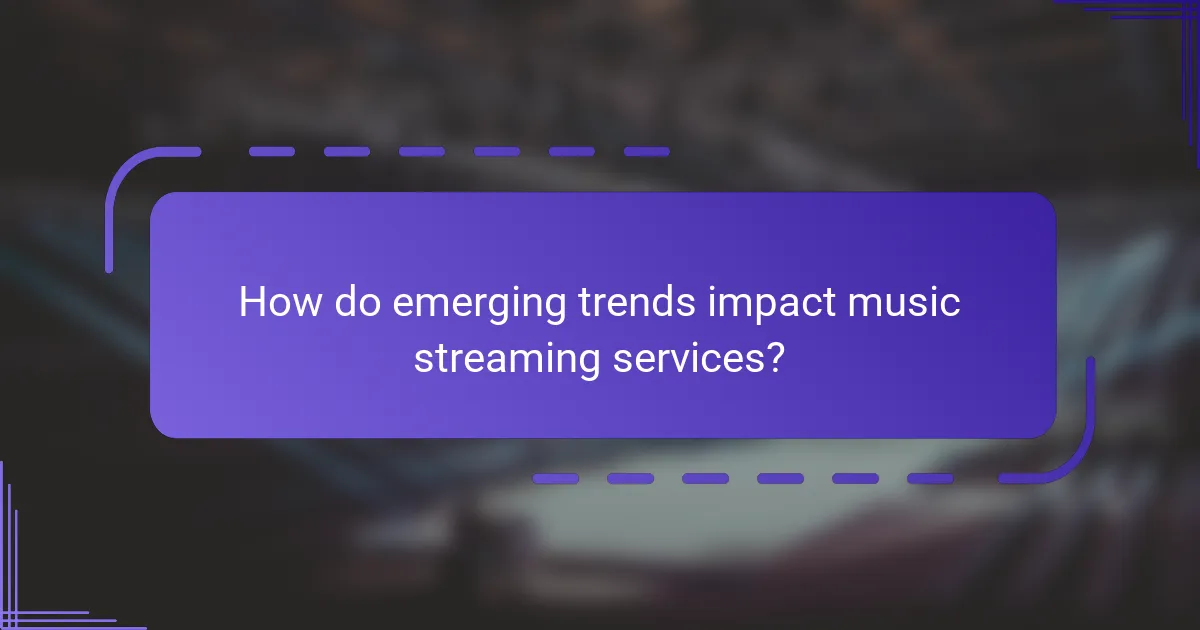 How do emerging trends impact music streaming services?